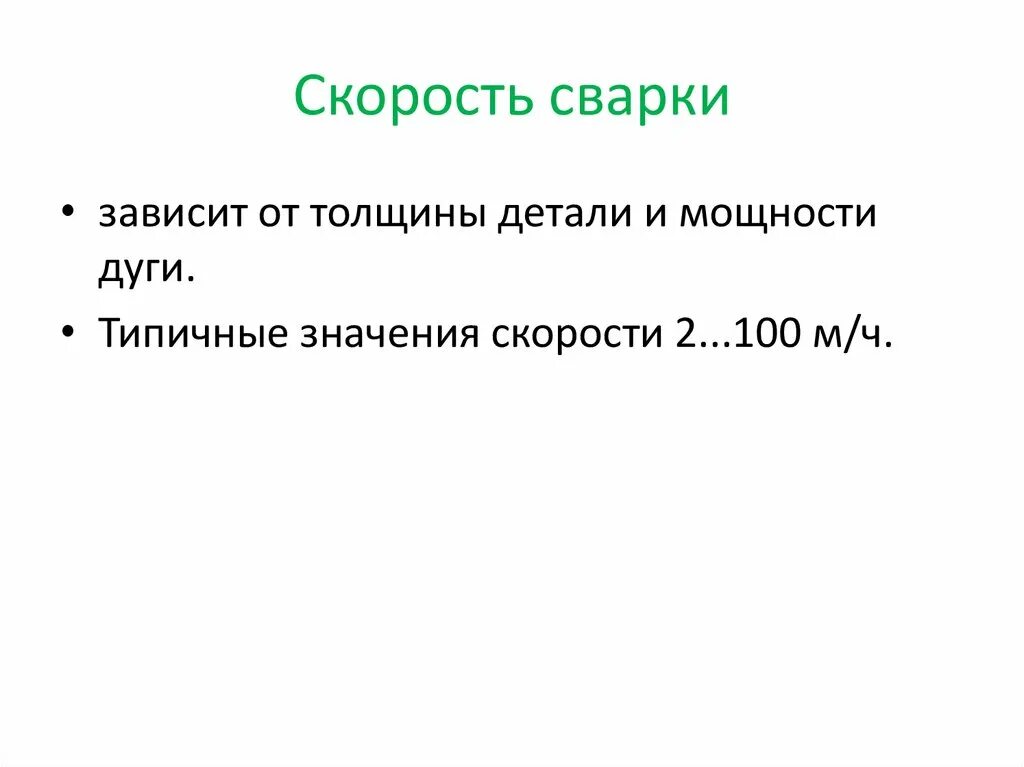 Скорость сварки

• зависит от толщины детали и мощности дуги.
• Типичные значения скорости 2...100 м/ч.